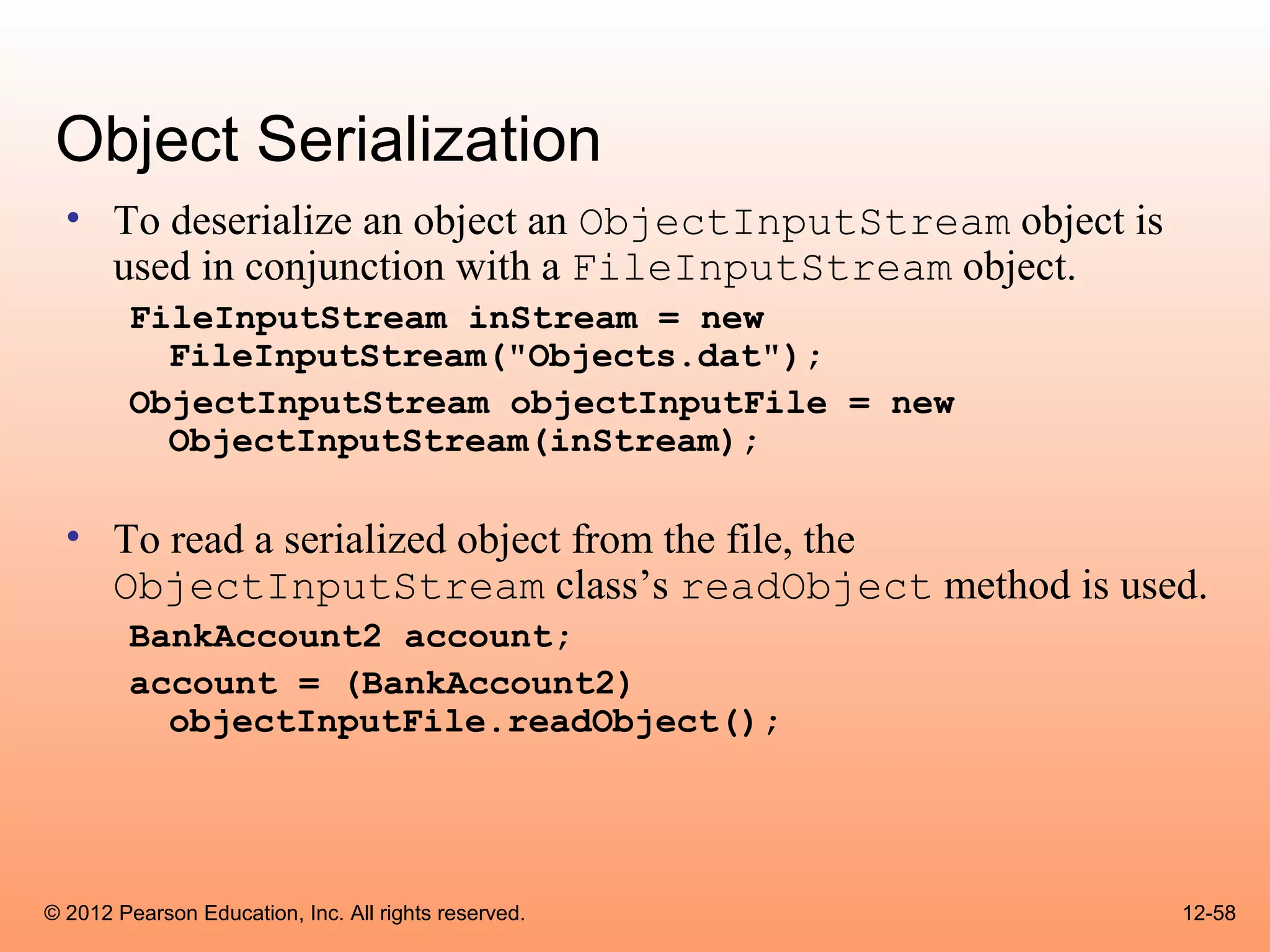 Object Serialization

• To deserialize an object an ObjectInputStream object is used in conjunction with a FileInputStream object.

FileInputStream inStream = new
  FileInputStream("Objects.dat");

ObjectInputStream objectInputFile = new
  ObjectInputStream(inStream);

• To read a serialized object from the file, the ObjectInputStream class's readObject method is used.

BankAccount2 account;

account = (BankAccount2)
  objectInputFile.readObject();

© 2012 Pearson Education, Inc. All rights reserved.

12-58